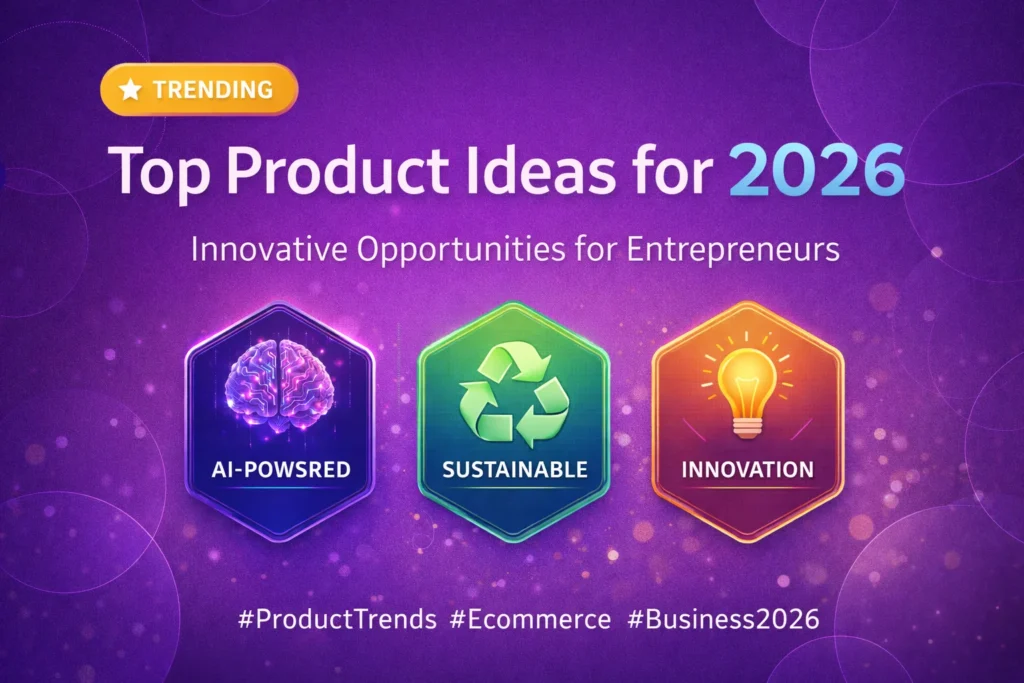 TRENDING

Top Product Ideas for 2026

Innovative Opportunities for Entrepreneurs

AI-POWSRED

SUSTAINABLE

INNOVATION

#ProductTrends #Ecommerce #Business2026